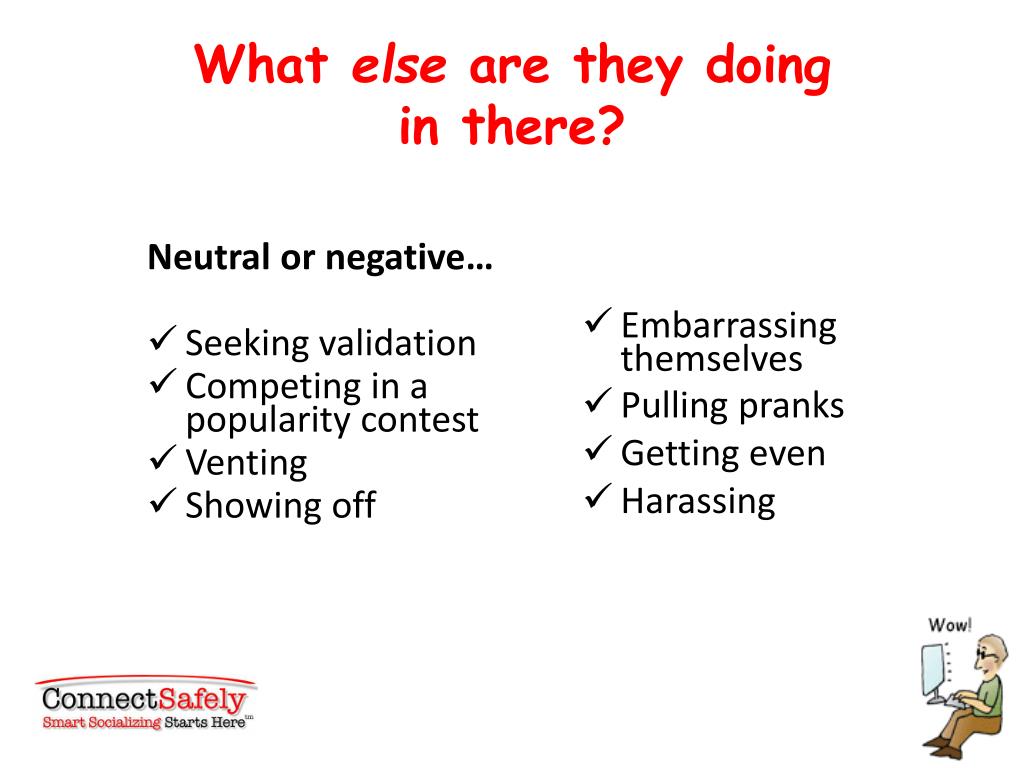 What else are they doing in there?

Neutral or negative…

✓ Seeking validation
✓ Competing in a popularity contest
✓ Venting
✓ Showing off

✓ Embarrassing themselves
✓ Pulling pranks
✓ Getting even
✓ Harassing

ConnectSafely
Smart Socializing Starts Here™

Wow!